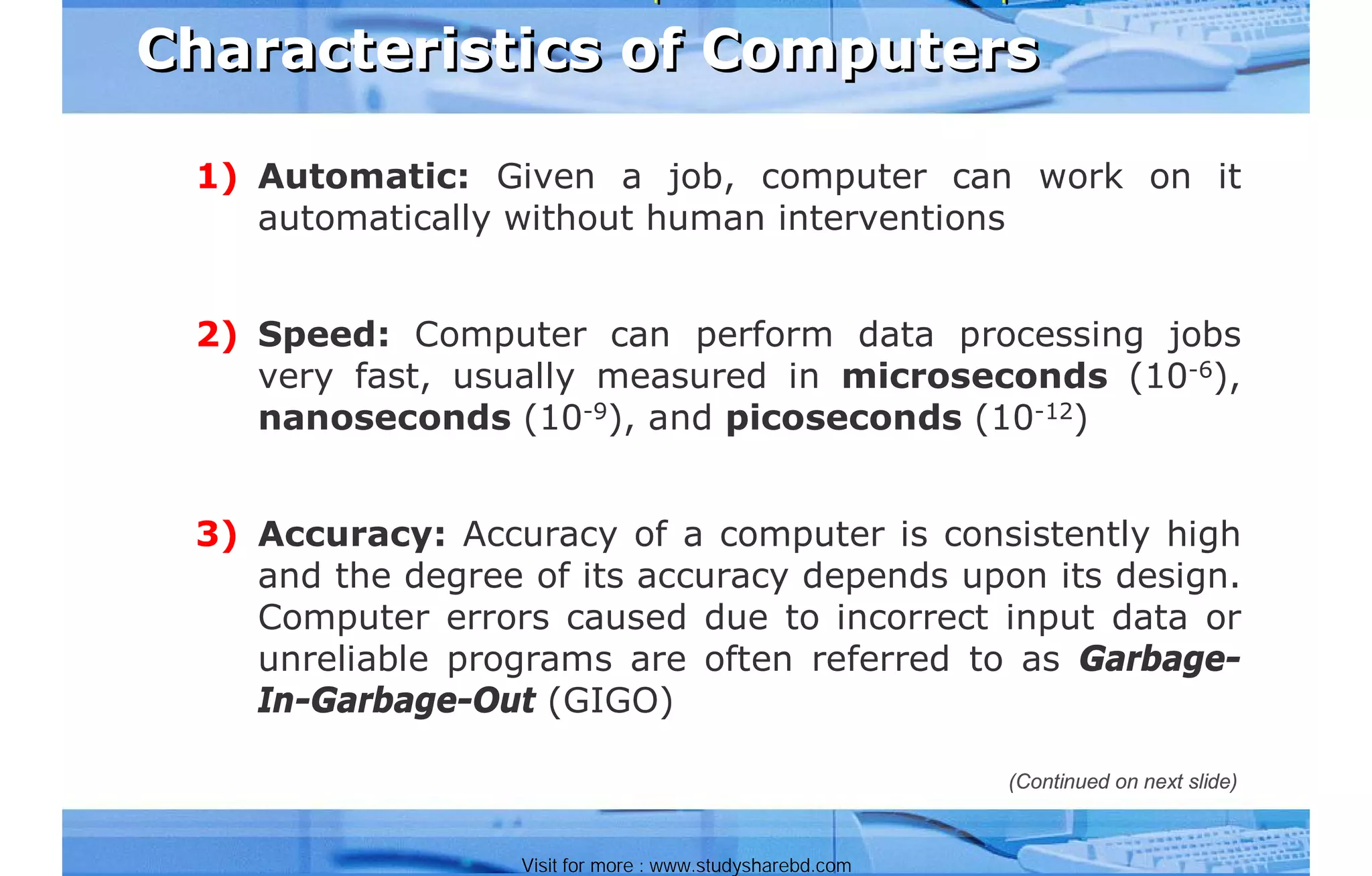 Characteristics of Computers

1) Automatic: Given a job, computer can work on it automatically without human interventions

2) Speed: Computer can perform data processing jobs very fast, usually measured in microseconds ($10^{-6}$), nanoseconds ($10^{-9}$), and picoseconds ($10^{-12}$)

3) Accuracy: Accuracy of a computer is consistently high and the degree of its accuracy depends upon its design. Computer errors caused due to incorrect input data or unreliable programs are often referred to as Garbage-In-Garbage-Out (GIGO)

(Continued on next slide)

Visit for more : www.studysharebd.com